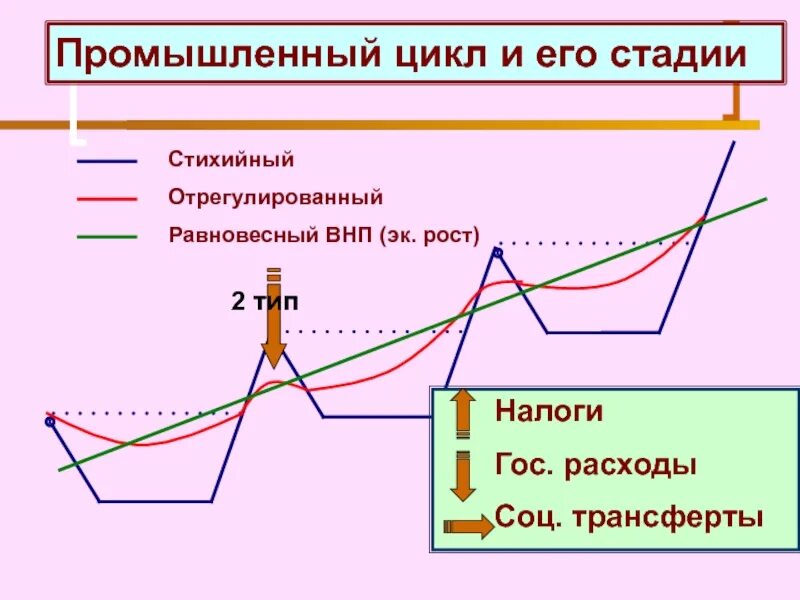 Промышленный цикл и его стадии

Стихийный

Отрегулированный

Равновесный ВНП (эк. рост)

2 тип

Налоги

Гос. расходы

Соц. трансферты